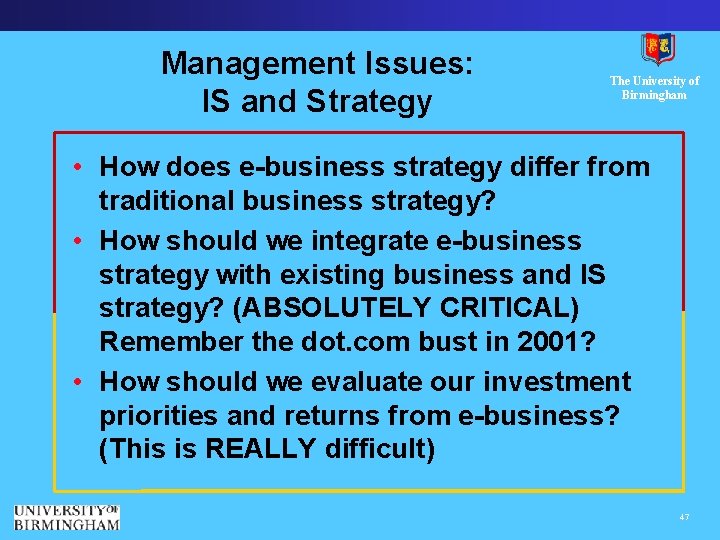 Management Issues:
IS and Strategy

The University of Birmingham

• How does e-business strategy differ from traditional business strategy?
• How should we integrate e-business strategy with existing business and IS strategy? (ABSOLUTELY CRITICAL) Remember the dot.com bust in 2001?
• How should we evaluate our investment priorities and returns from e-business? (This is REALLY difficult)

UNIVERSITY OF
BIRMINGHAM

47